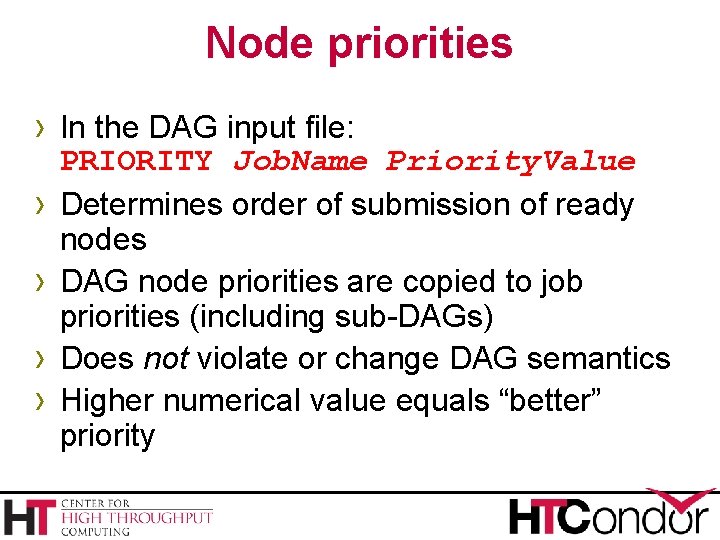 Node priorities

› In the DAG input file:
PRIORITY JobName PriorityValue

› Determines order of submission of ready nodes

› DAG node priorities are copied to job priorities (including sub-DAGs)

› Does not violate or change DAG semantics

› Higher numerical value equals “better” priority

HT CENTER FOR HIGH THROUGHPUT COMPUTING

HTCondor